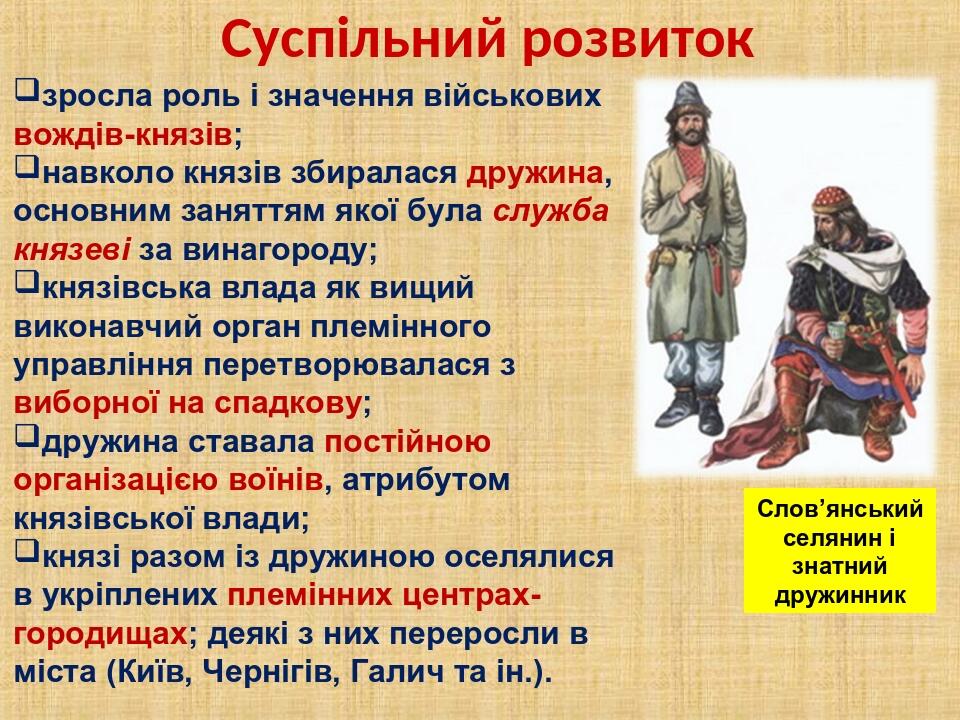 Суспільний розвиток

❑зросла роль і значення військових вождів-князів;
❑навколо князів збиралася дружина, основним заняттям якої була служба князеві за винагороду;
❑князівська влада як вищий виконавчий орган племінного управління перетворювалася з виборної на спадкову;
❑дружина ставала постійною організацією воїнів, атрибутом князівської влади;
❑князі разом із дружиною оселялися в укріплених племінних центрах-городищах; деякі з них переросли в міста (Київ, Чернігів, Галич та ін.).

Слов'янський селянин і знатний дружинник